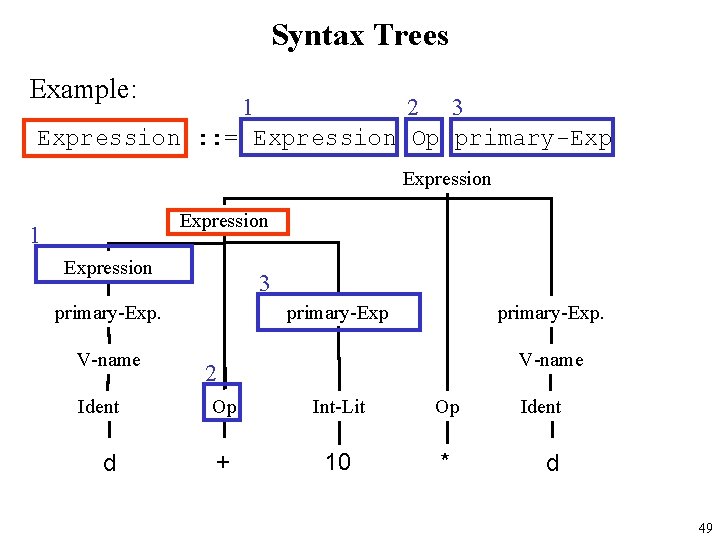 Syntax Trees

Example:

1 2 3

Expression ::= Expression Op primary-Exp

Expression

Expression

1

Expression

3

primary-Exp.

primary-Exp

primary-Exp.

V-name

V-name

2

Ident

Op

Int-Lit

Op

Ident

d

+

10

*

d

49